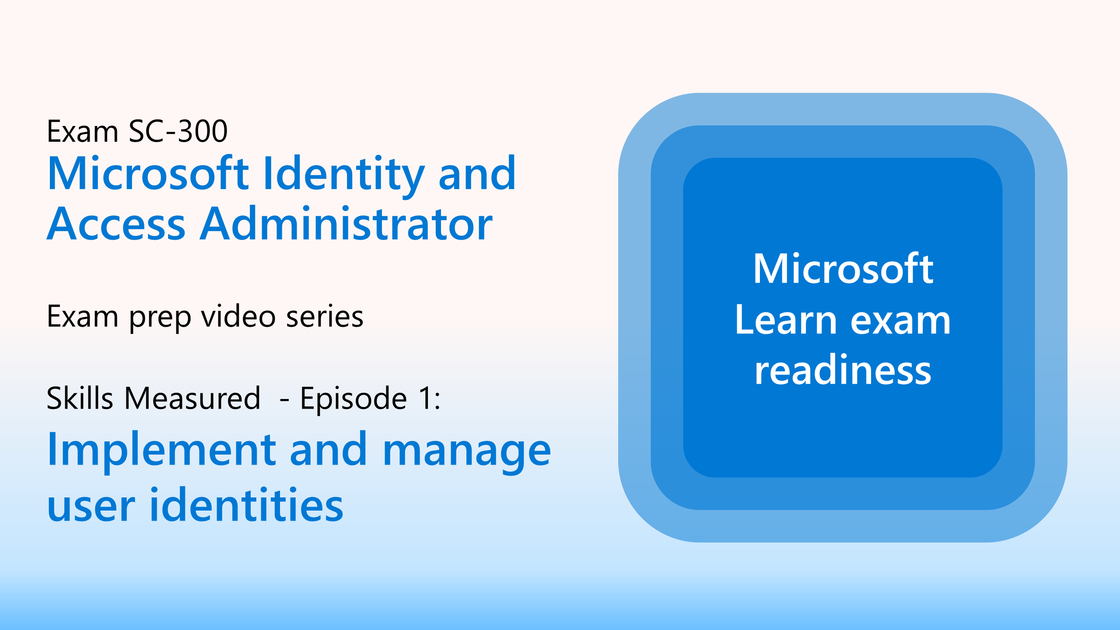 Exam SC-300
Microsoft Identity and Access Administrator

Exam prep video series

Skills Measured - Episode 1:
Implement and manage user identities

Microsoft Learn exam readiness